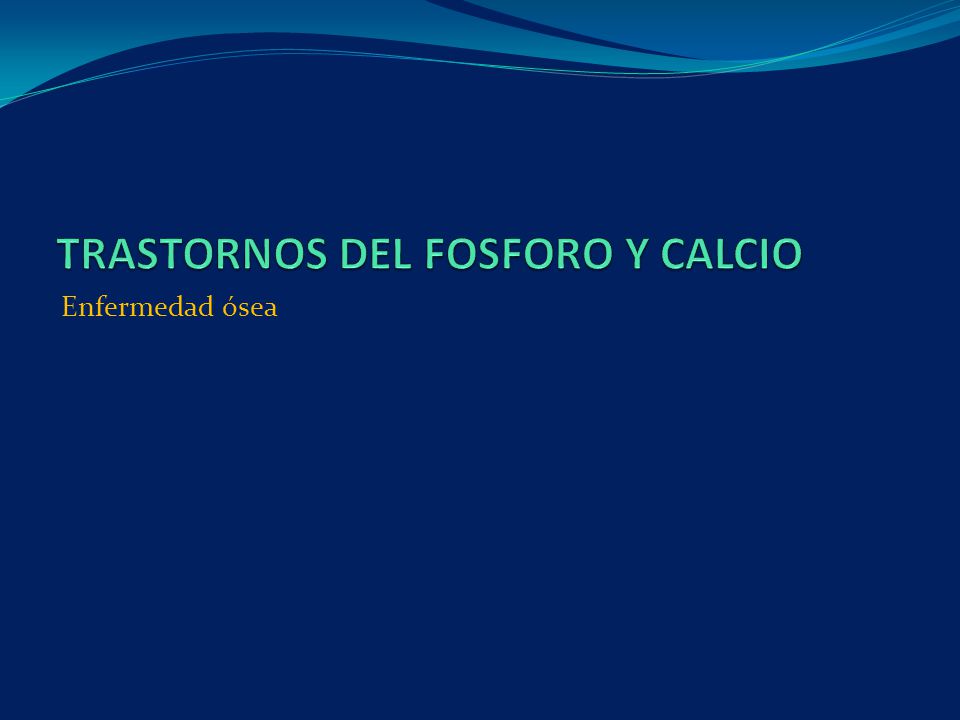 TRASTORNOS DEL FOSFORO Y CALCIO

Enfermedad ósea